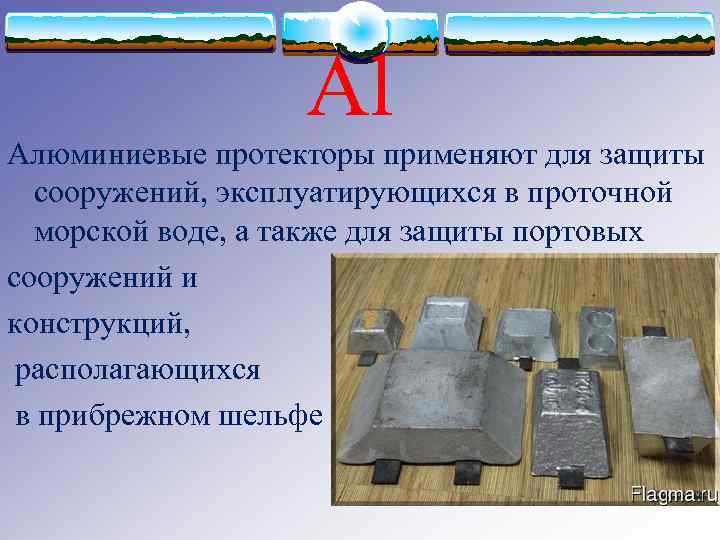 Al

Алюминиевые протекторы применяют для защиты сооружений, эксплуатирующихся в проточной морской воде, а также для защиты портовых сооружений и конструкций, располагающихся в прибрежном шельфе

Flagma.ru